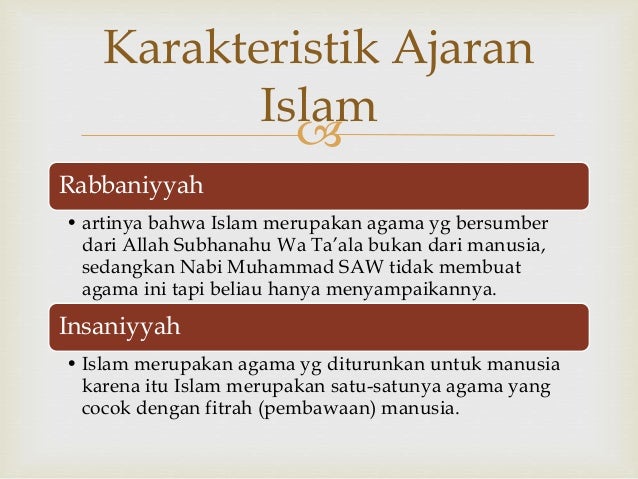 Karakteristik Ajaran Islam

Rabbaniyyah

• artinya bahwa Islam merupakan agama yg bersumber dari Allah Subhanahu Wa Ta'ala bukan dari manusia, sedangkan Nabi Muhammad SAW tidak membuat agama ini tapi beliau hanya menyampaikannya.

Insaniyyah

• Islam merupakan agama yg diturunkan untuk manusia karena itu Islam merupakan satu-satunya agama yang cocok dengan fitrah (pembawaan) manusia.